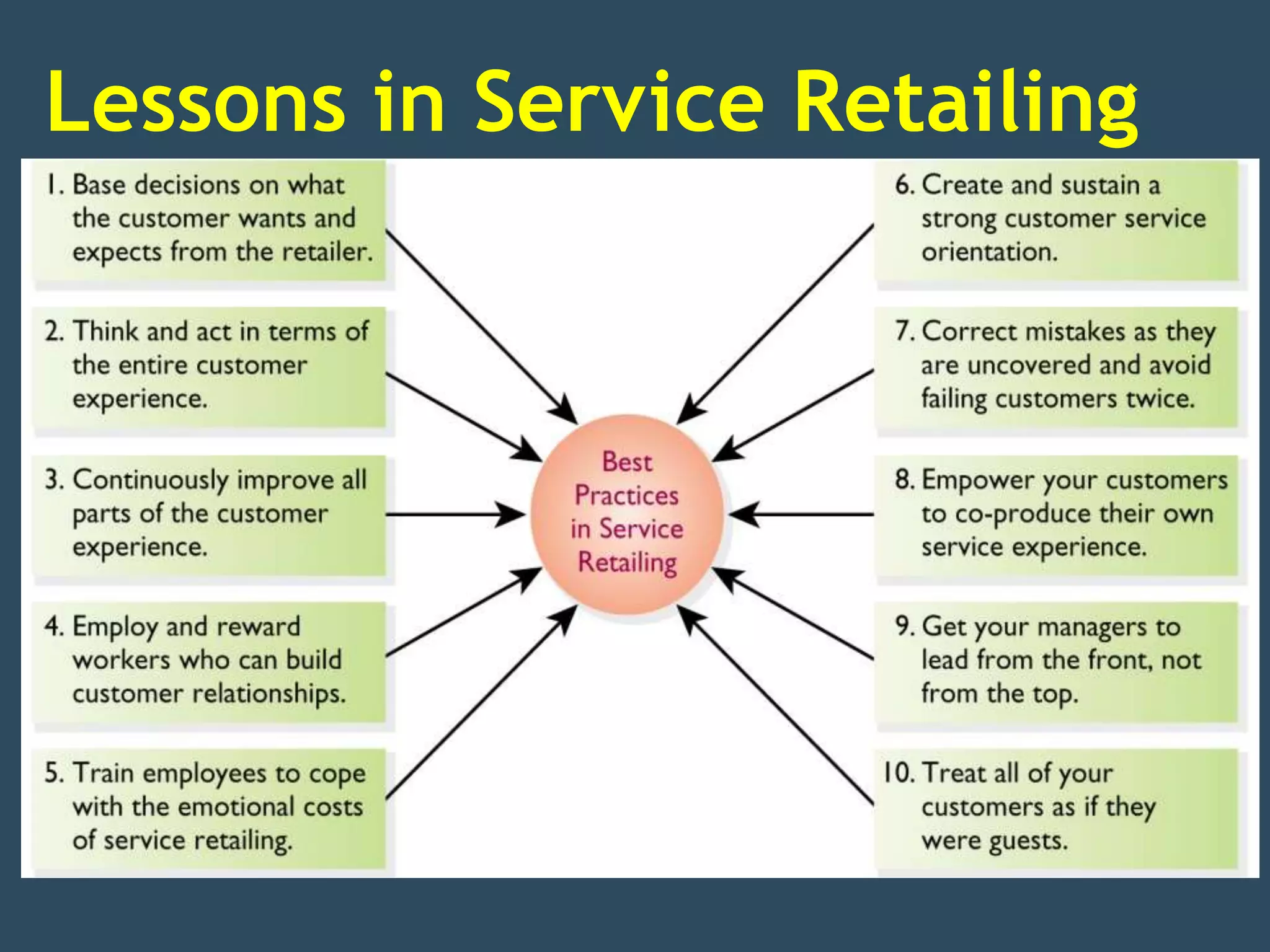 Lessons in Service Retailing

1. Base decisions on what the customer wants and expects from the retailer.

2. Think and act in terms of the entire customer experience.

3. Continuously improve all parts of the customer experience.

4. Employ and reward workers who can build customer relationships.

5. Train employees to cope with the emotional costs of service retailing.

Best Practices in Service Retailing

6. Create and sustain a strong customer service orientation.

7. Correct mistakes as they are uncovered and avoid failing customers twice.

8. Empower your customers to co-produce their own service experience.

9. Get your managers to lead from the front, not from the top.

10. Treat all of your customers as if they were guests.